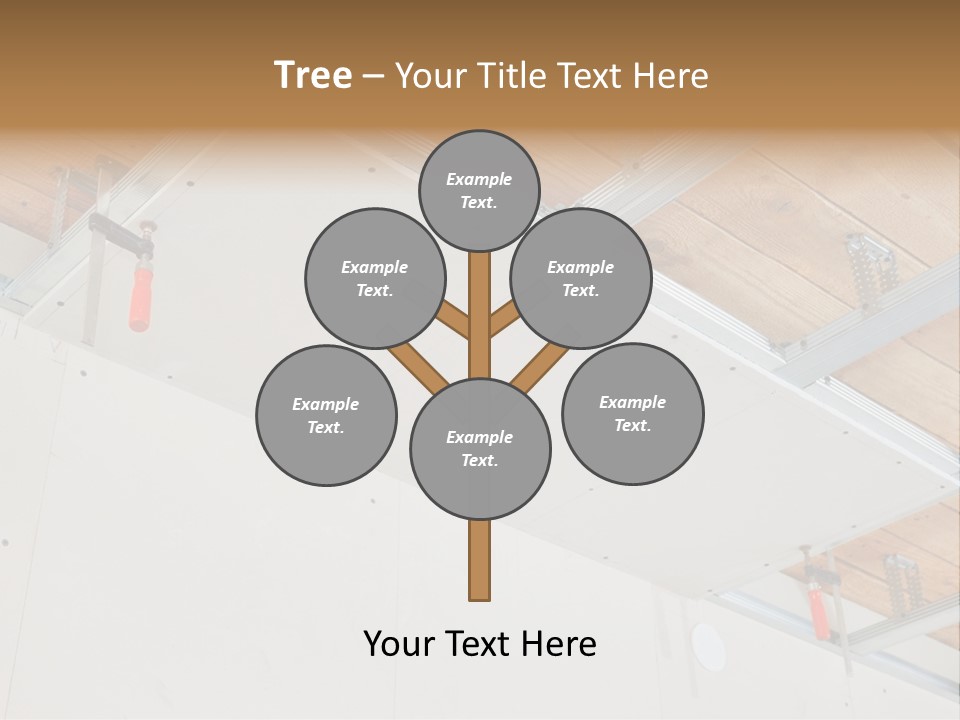 Tree – Your Title Text Here

Example Text.

Example Text.

Example Text.

Example Text.

Example Text.

Example Text.

Your Text Here